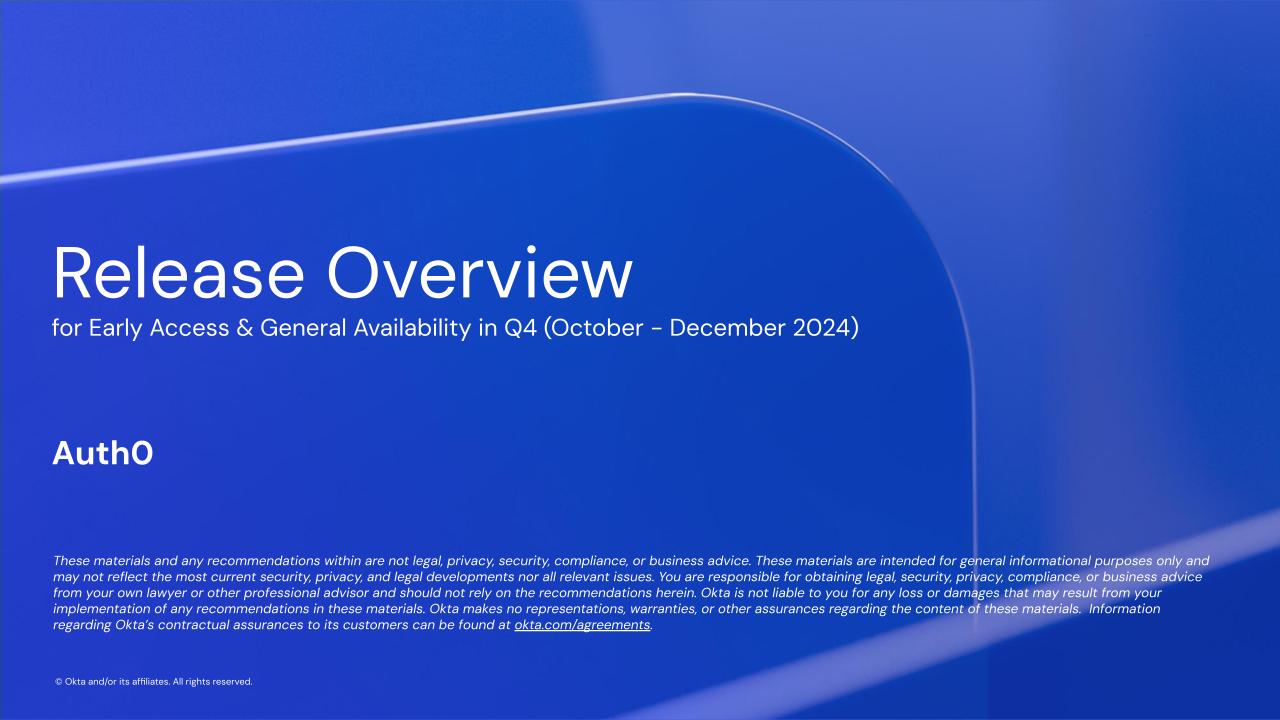 Release Overview
for Early Access & General Availability in Q4 (October - December 2024)

Auth0

These materials and any recommendations within are not legal, privacy, security, compliance, or business advice. These materials are intended for general informational purposes only and may not reflect the most current security, privacy, and legal developments nor all relevant issues. You are responsible for obtaining legal, security, privacy, compliance, or business advice from your own lawyer or other professional advisor and should not rely on the recommendations herein. Okta is not liable to you for any loss or damages that may result from your implementation of any recommendations in these materials. Okta makes no representations, warranties, or other assurances regarding the content of these materials. Information regarding Okta's contractual assurances to its customers can be found at okta.com/agreements.

© Okta and/or its affiliates. All rights reserved.